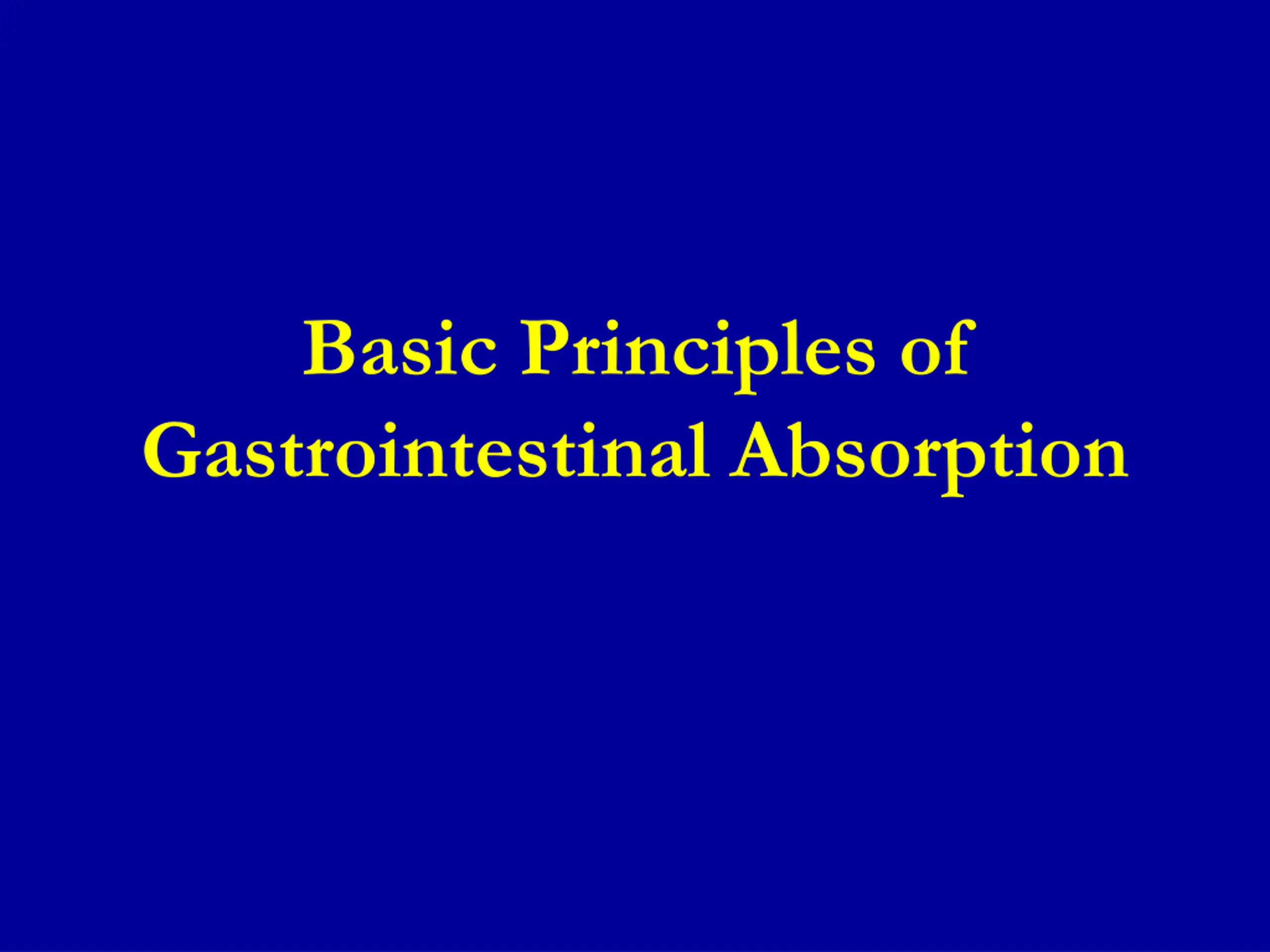 Basic Principles of Gastrointestinal Absorption